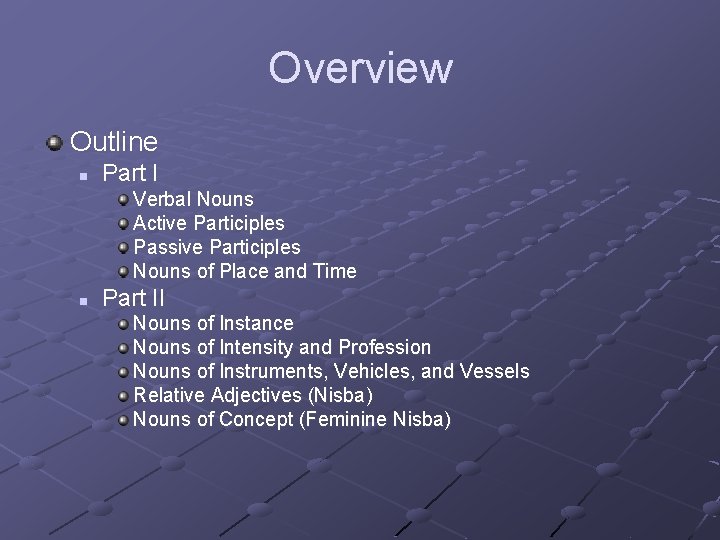 Overview

Outline
Part I
Verbal Nouns
Active Participles
Passive Participles
Nouns of Place and Time
Part II
Nouns of Instance
Nouns of Intensity and Profession
Nouns of Instruments, Vehicles, and Vessels
Relative Adjectives (Nisba)
Nouns of Concept (Feminine Nisba)